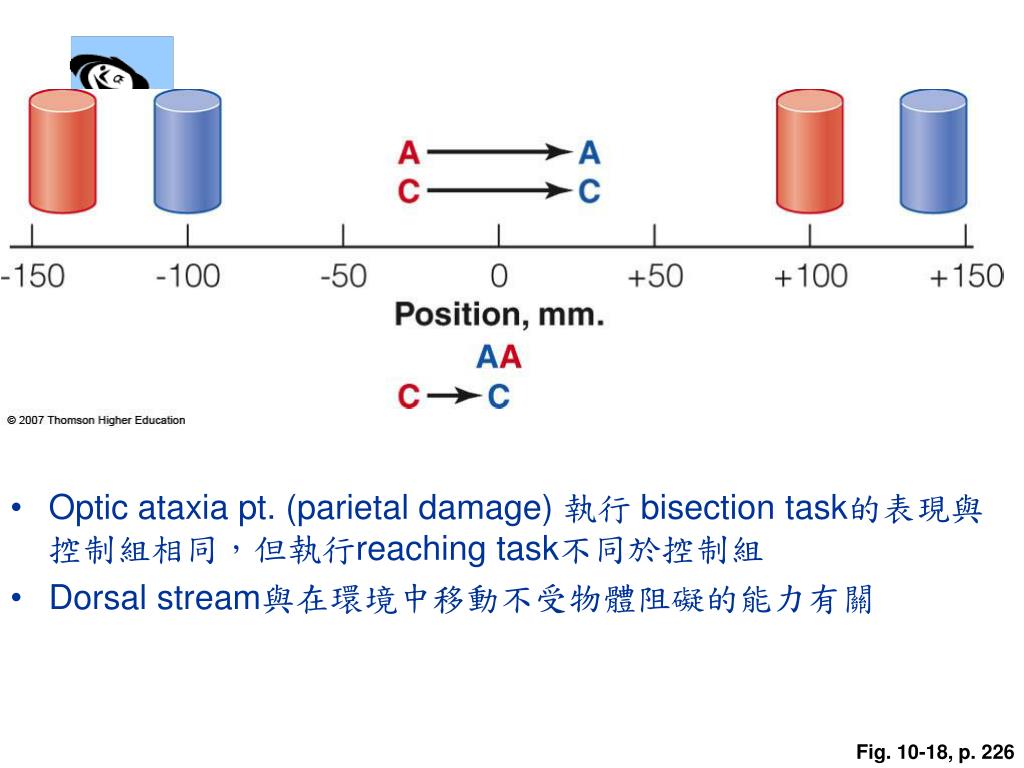 A → A
C → C

-150 -100 -50 0 +50 +100 +150

Position, mm.

AA
C → C

© 2007 Thomson Higher Education

• Optic ataxia pt. (parietal damage) 執行 bisection task的表現與控制組相同，但執行reaching task不同於控制組
• Dorsal stream與在環境中移動不受物體阻礙的能力有關

Fig. 10-18, p. 226